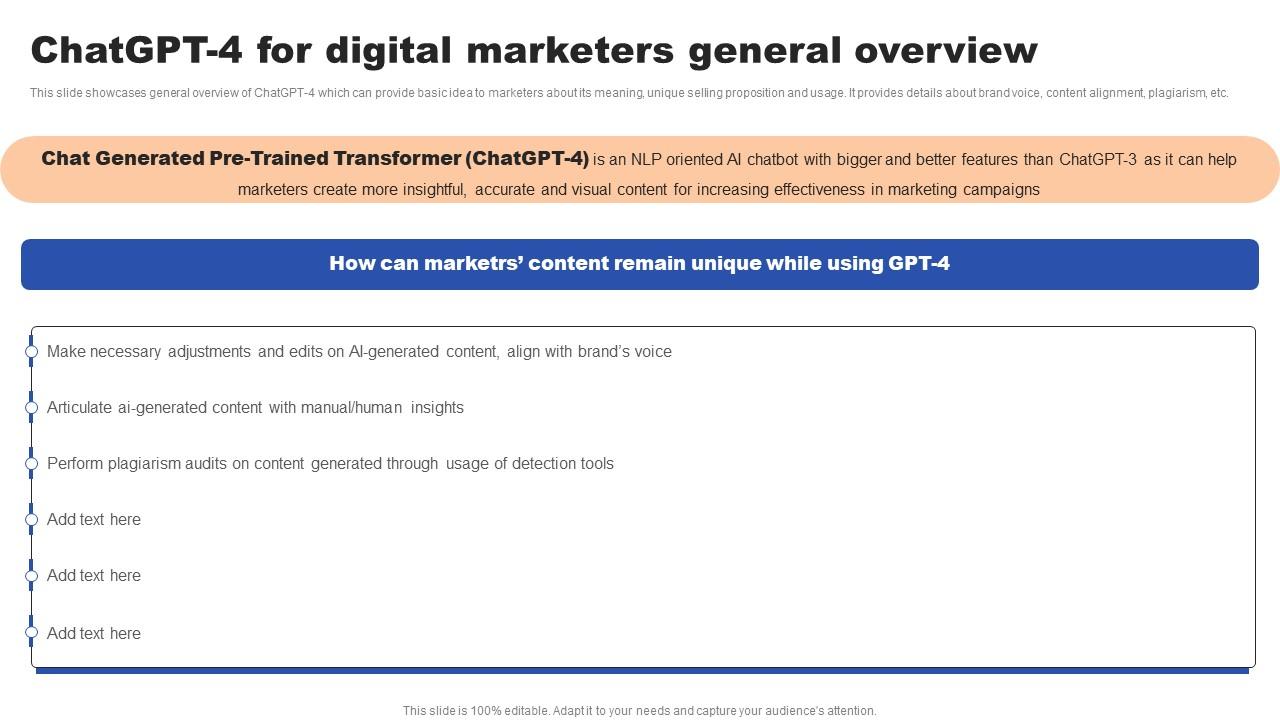 ChatGPT-4 for digital marketers general overview

This slide showcases general overview of ChatGPT-4 which can provide basic idea to marketers about its meaning, unique selling proposition and usage. It provides details about brand voice, content alignment, plagiarism, etc.

Chat Generated Pre-Trained Transformer (ChatGPT-4) is an NLP oriented AI chatbot with bigger and better features than ChatGPT-3 as it can help marketers create more insightful, accurate and visual content for increasing effectiveness in marketing campaigns

How can marketrs' content remain unique while using GPT-4

Make necessary adjustments and edits on AI-generated content, align with brand's voice

Articulate ai-generated content with manual/human insights

Perform plagiarism audits on content generated through usage of detection tools

Add text here

Add text here

Add text here

This slide is 100% editable. Adapt it to your needs and capture your audience's attention.